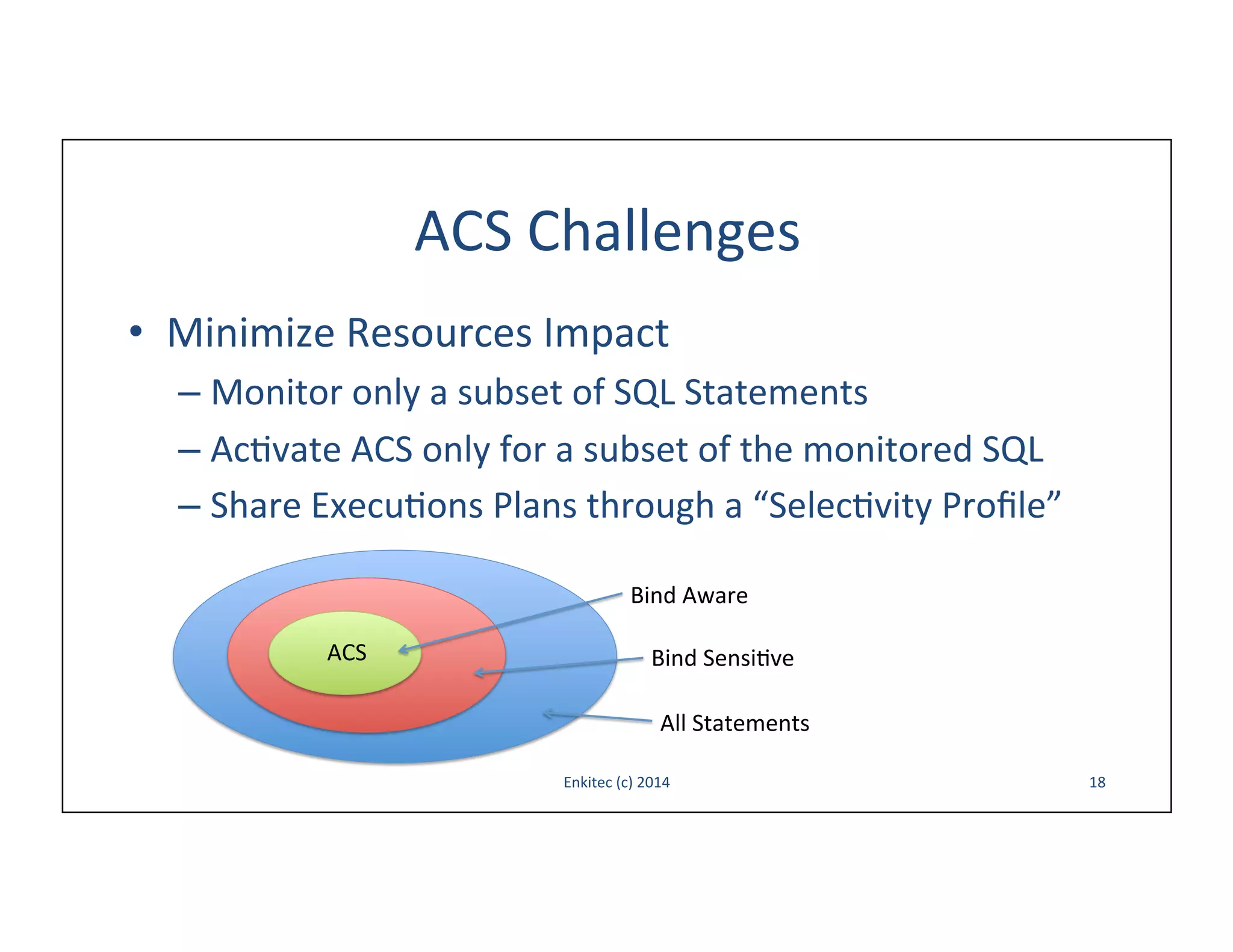 ACS Challenges

• Minimize Resources Impact

– Monitor only a subset of SQL Statements

– Activate ACS only for a subset of the monitored SQL

– Share Executions Plans through a “Selectivity Profile”

ACS

Bind Aware

Bind Sensitive

All Statements

Enkitec (c) 2014

18